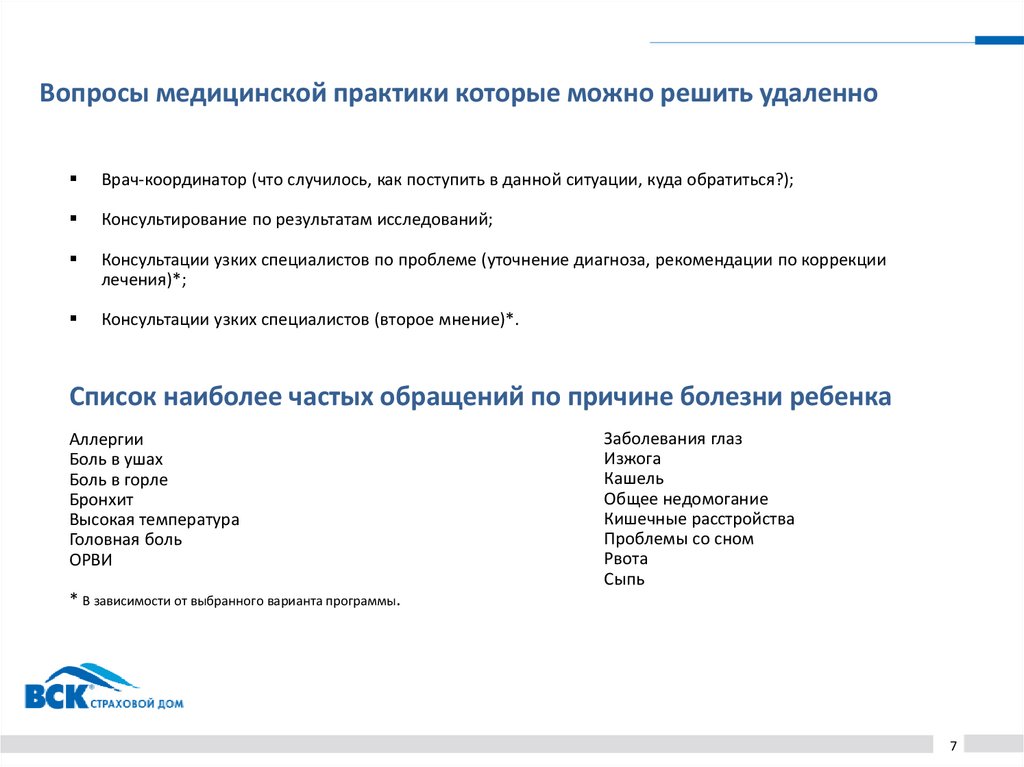 Вопросы медицинской практики которые можно решить удаленно

▪ Врач-координатор (что случилось, как поступить в данной ситуации, куда обратиться?);

▪ Консультирование по результатам исследований;

▪ Консультации узких специалистов по проблеме (уточнение диагноза, рекомендации по коррекции лечения)*;

▪ Консультации узких специалистов (второе мнение)*.

Список наиболее частых обращений по причине болезни ребенка

Аллергии
Боль в ушах
Боль в горле
Бронхит
Высокая температура
Головная боль
ОРВИ

* В зависимости от выбранного варианта программы.

Заболевания глаз
Изжога
Кашель
Общее недомогание
Кишечные расстройства
Проблемы со сном
Рвота
Сыпь

ВСК® СТРАХОВОЙ ДОМ

7